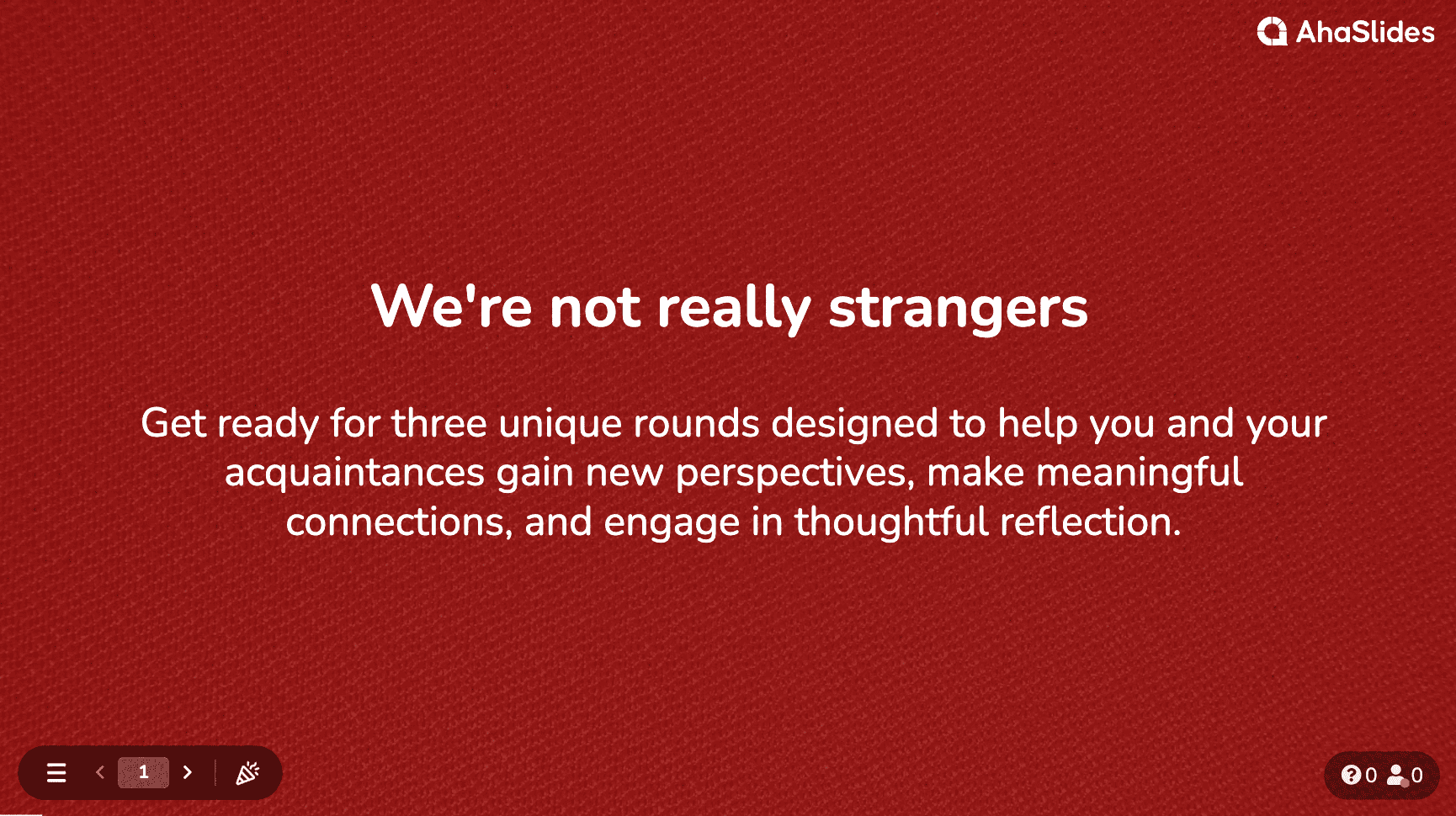 AhaSlides

We're not really strangers

Get ready for three unique rounds designed to help you and your acquaintances gain new perspectives, make meaningful connections, and engage in thoughtful reflection.

1

0 0